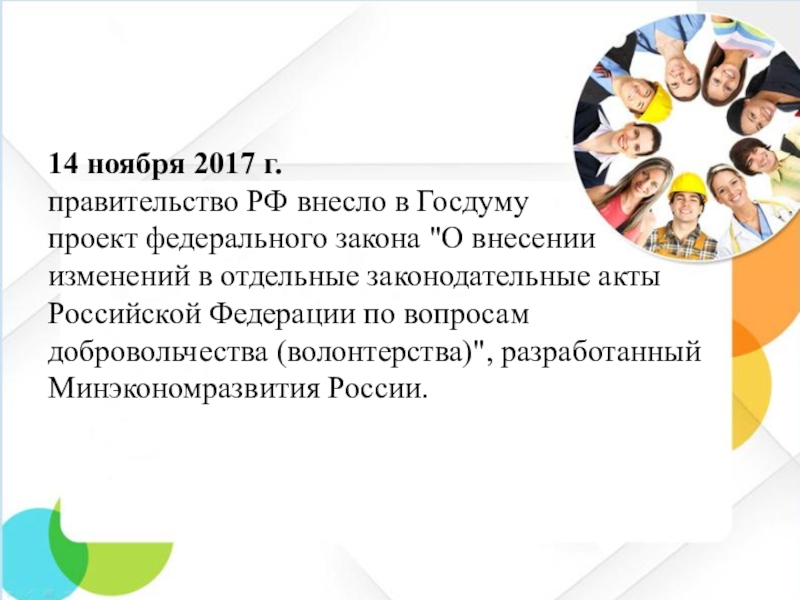 14 ноября 2017 г.
правительство РФ внесло в Госдуму проект федерального закона "О внесении изменений в отдельные законодательные акты Российской Федерации по вопросам добровольчества (волонтерства)", разработанный Минэкономразвития России.